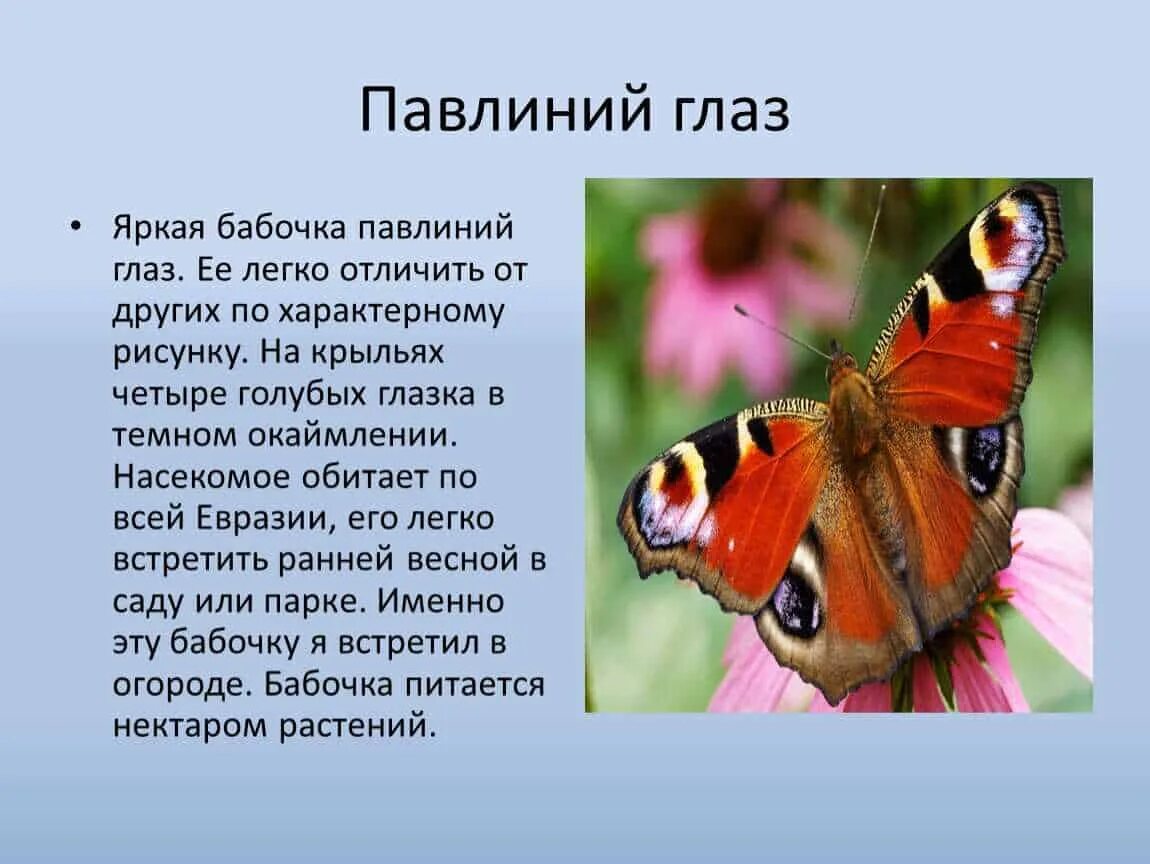 Павлиний глаз

• Яркая бабочка павлиний глаз. Ее легко отличить от других по характерному рисунку. На крыльях четыре голубых глазка в темном окаймлении. Насекомое обитает по всей Евразии, его легко встретить ранней весной в саду или парке. Именно эту бабочку я встретил в огороде. Бабочка питается нектаром растений.